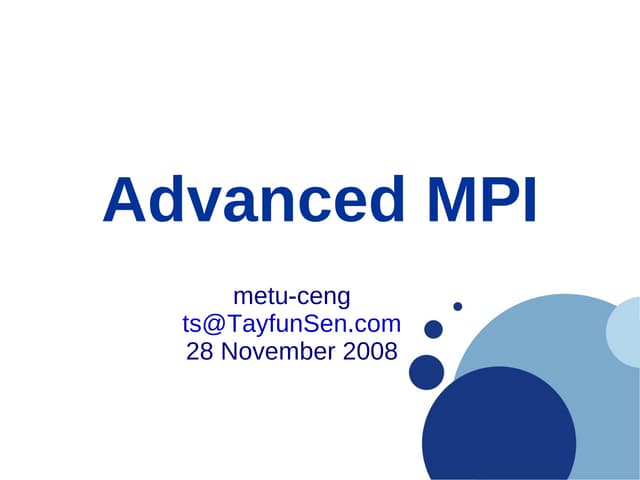 Advanced MPI

metu-ceng
ts@TayfunSen.com
28 November 2008